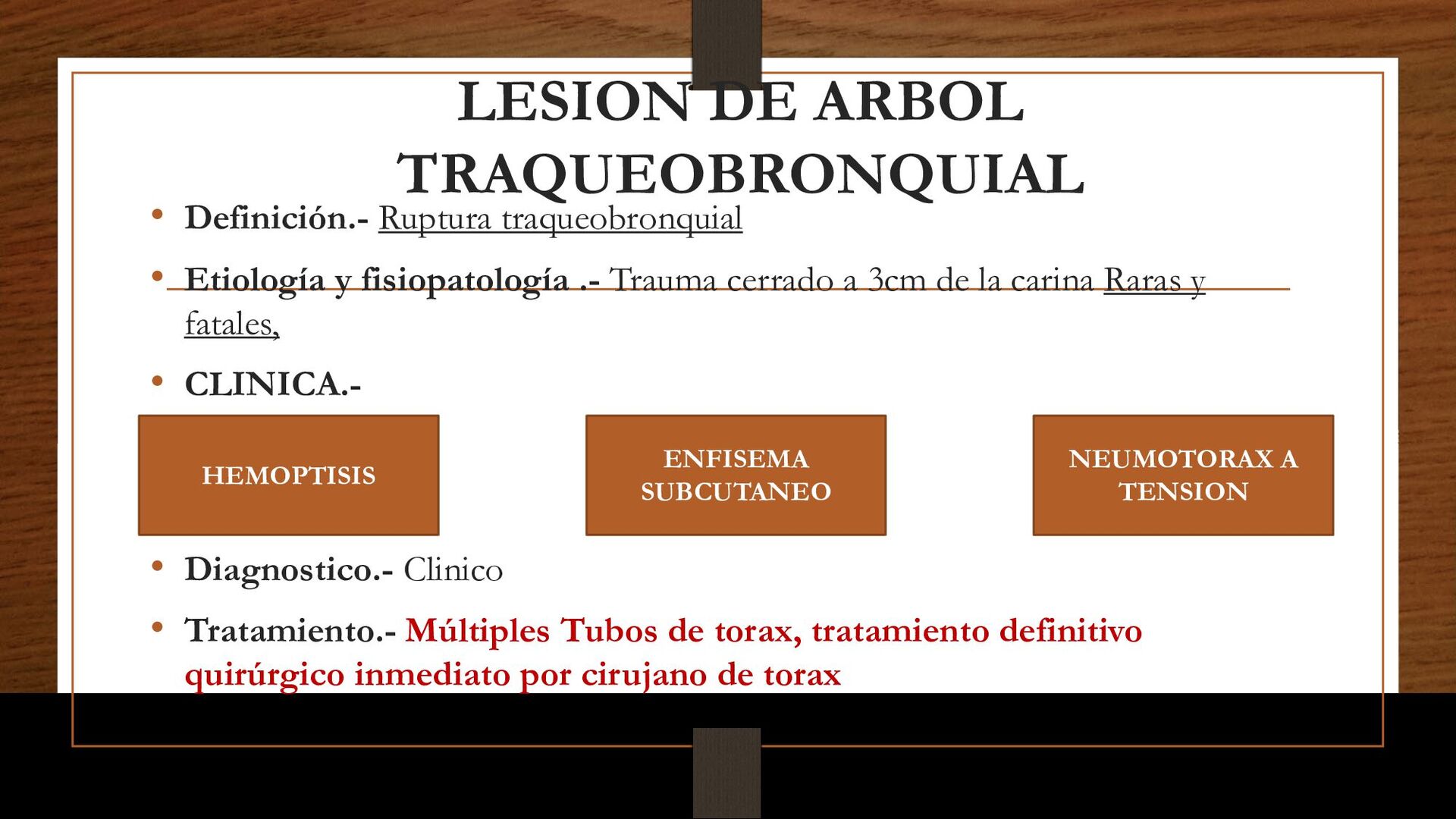 LESION DE ARBOL TRAQUEOBRONQUIAL

• Definición.- Ruptura traqueobronquial

• Etiología y fisiopatología .- Trauma cerrado a 3cm de la carina Raras y fatales,

• CLINICA.-

HEMOPTISIS

ENFISEMA SUBCUTANEO

NEUMOTORAX A TENSION

• Diagnostico.- Clinico

• Tratamiento.- Múltiples Tubos de torax, tratamiento definitivo quirúrgico inmediato por cirujano de torax